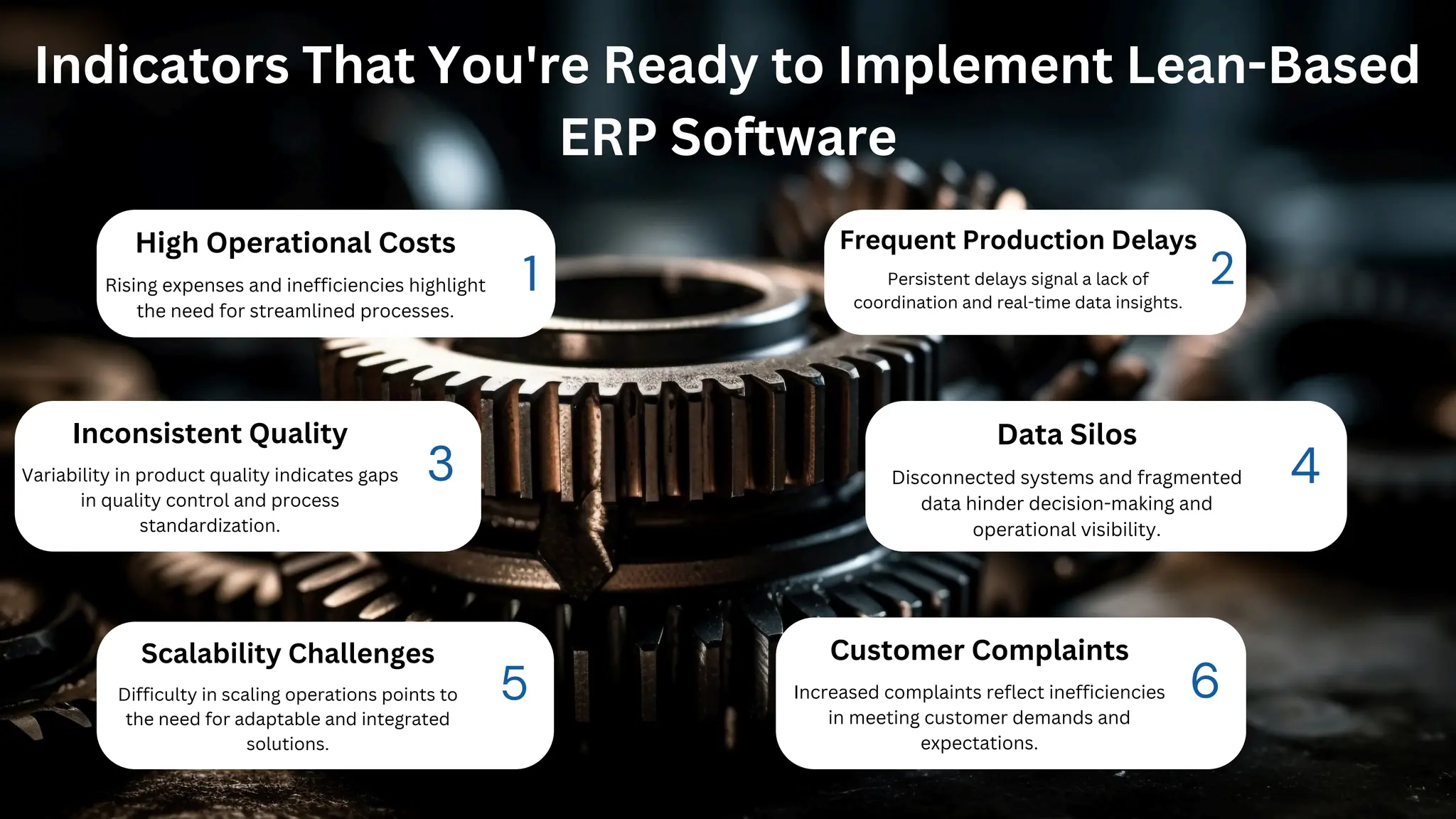 Indicators That You're Ready to Implement Lean-Based ERP Software

High Operational Costs
Rising expenses and inefficiencies highlight the need for streamlined processes.
1

Frequent Production Delays
Persistent delays signal a lack of coordination and real-time data insights.
2

Inconsistent Quality
Variability in product quality indicates gaps in quality control and process standardization.
3

Data Silos
Disconnected systems and fragmented data hinder decision-making and operational visibility.
4

Scalability Challenges
Difficulty in scaling operations points to the need for adaptable and integrated solutions.
5

Customer Complaints
Increased complaints reflect inefficiencies in meeting customer demands and expectations.
6